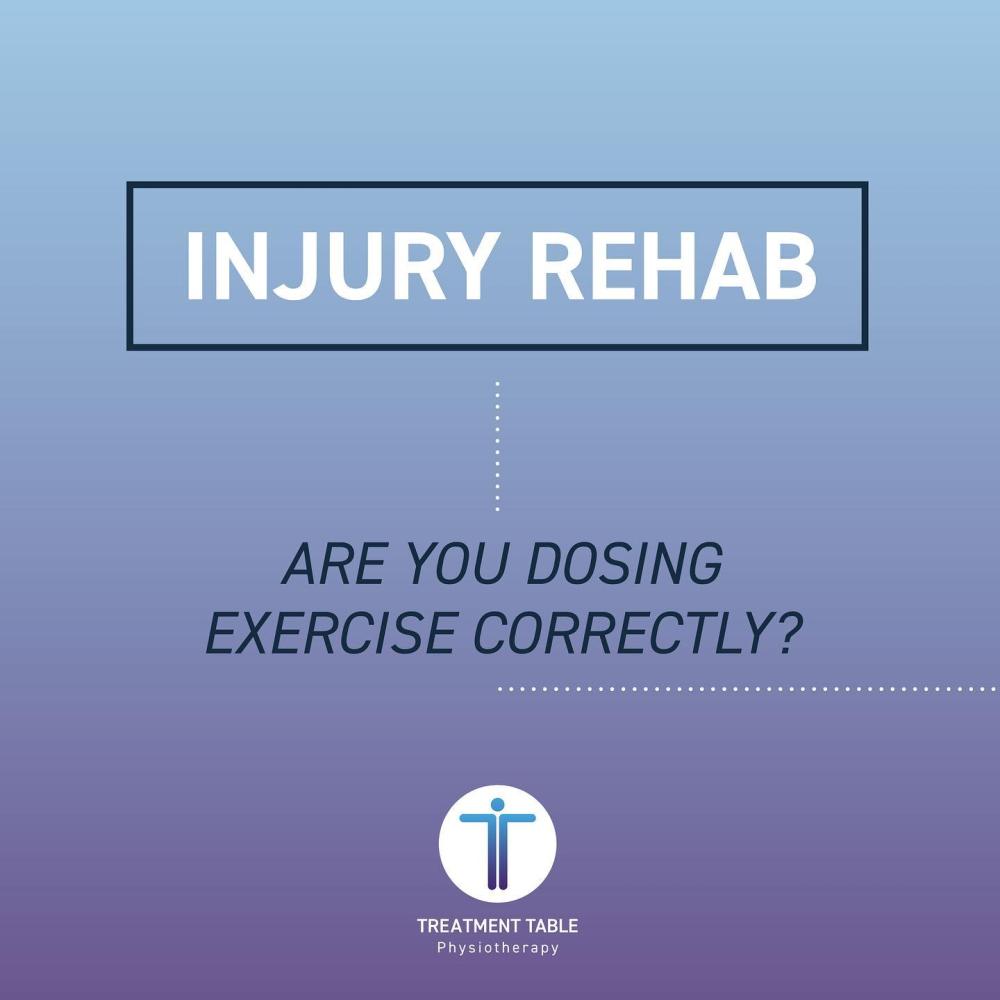 INJURY REHAB

ARE YOU DOSING EXERCISE CORRECTLY?

TREATMENT TABLE
Physiotherapy